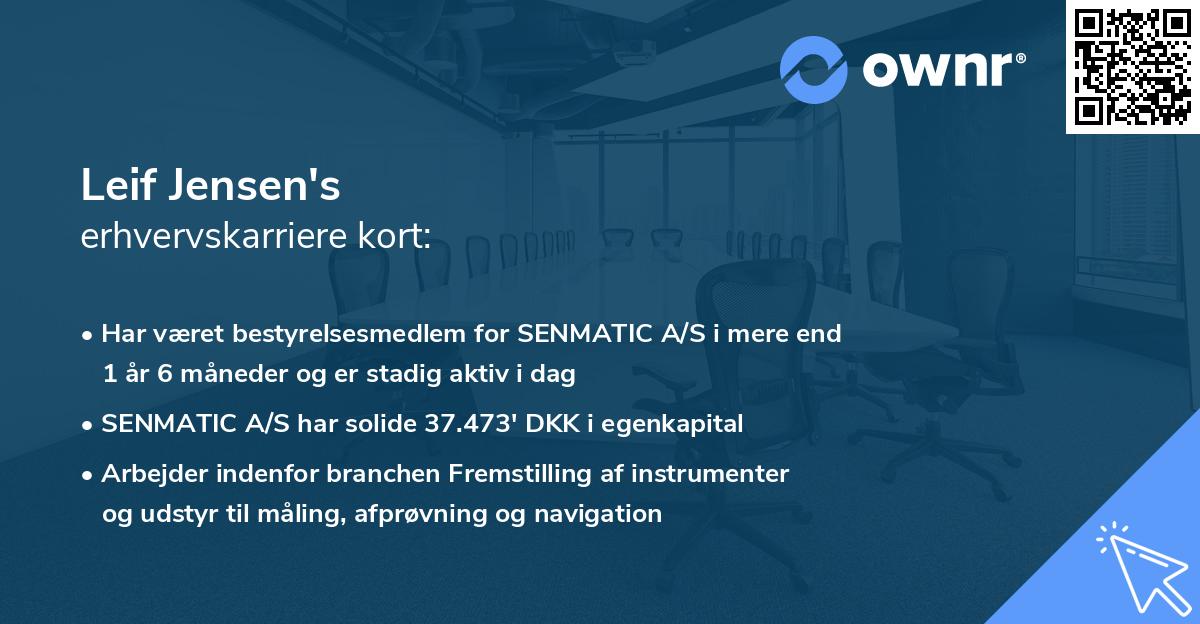 ownr®

Leif Jensen's
erhvervskarriere kort:

• Har været bestyrelsesmedlem for SENMATIC A/S i mere end 1 år 6 måneder og er stadig aktiv i dag
• SENMATIC A/S har solide 37.473' DKK i egenkapital
• Arbejder indenfor branchen Fremstilling af instrumenter og udstyr til måling, afprøvning og navigation